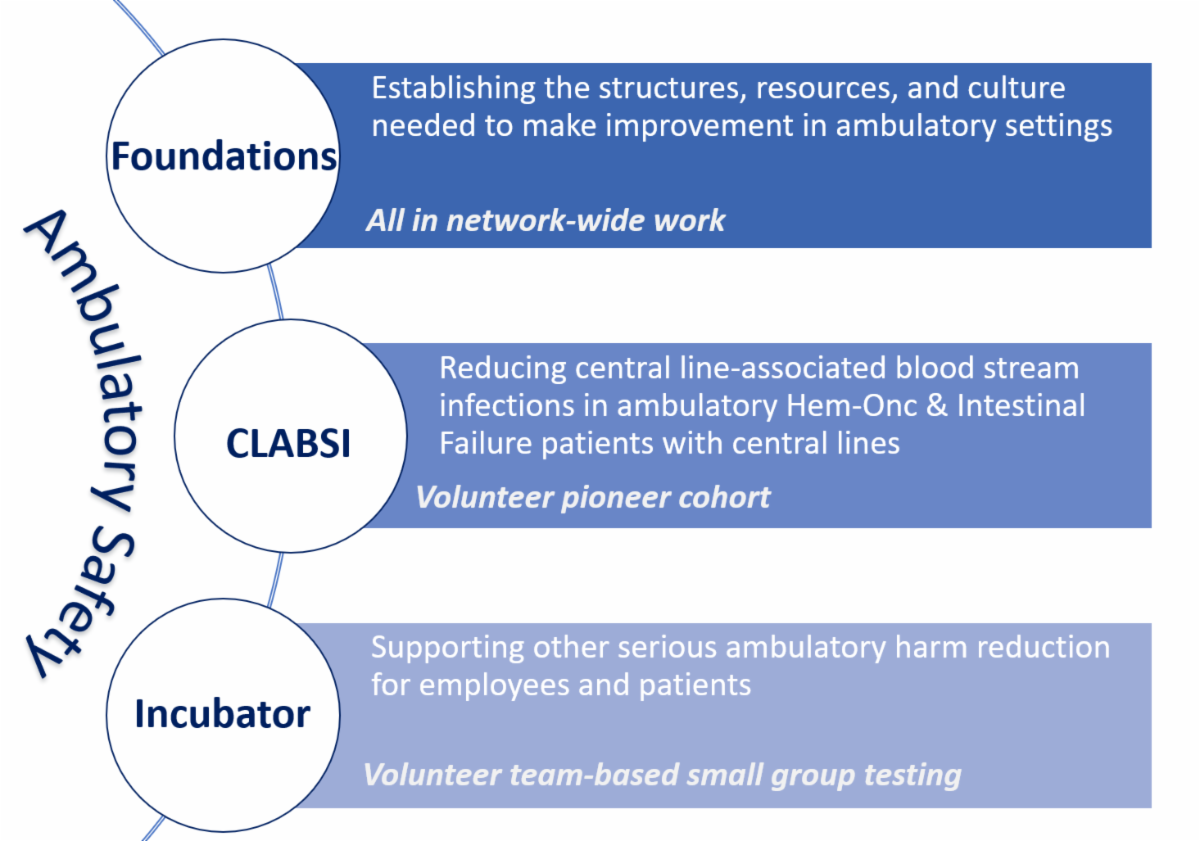 Ambulatory Safety

Foundations

Establishing the structures, resources, and culture needed to make improvement in ambulatory settings

All in network-wide work

CLABSI

Reducing central line-associated blood stream infections in ambulatory Hem-Onc & Intestinal Failure patients with central lines

Volunteer pioneer cohort

Incubator

Supporting other serious ambulatory harm reduction for employees and patients

Volunteer team-based small group testing